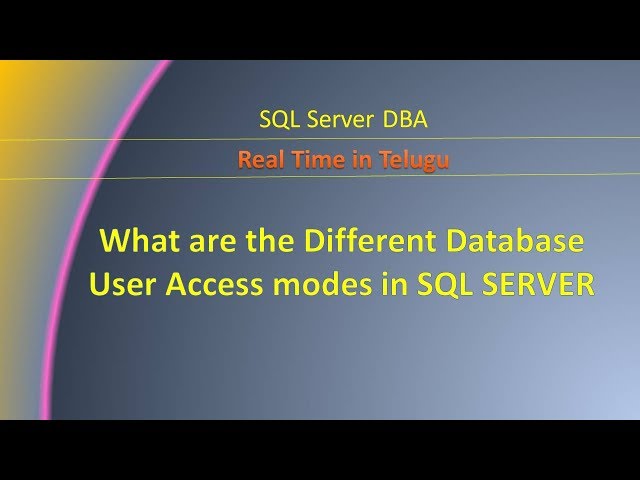 SQL Server DBA

Real Time in Telugu

What are the Different Database User Access modes in SQL SERVER